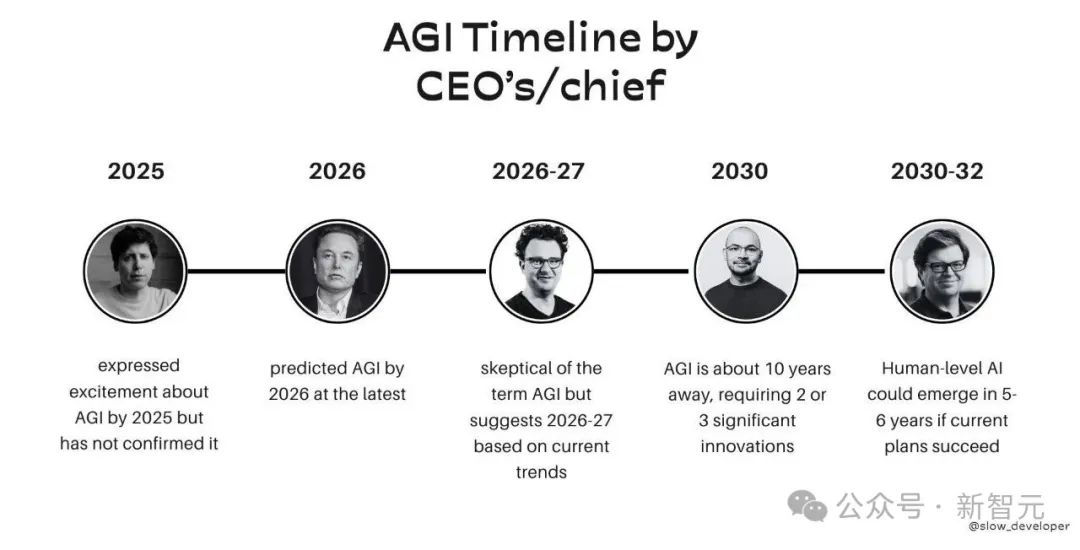 AGI Timeline by CEO's/chief

2025

expressed excitement about AGI by 2025 but has not confirmed it

2026

predicted AGI by 2026 at the latest

2026-27

skeptical of the term AGI but suggests 2026-27 based on current trends

2030

AGI is about 10 years away, requiring 2 or 3 significant innovations

2030-32

Human-level AI could emerge in 5-6 years if current plans succeed

公众号 · 新智元

@slow_developer